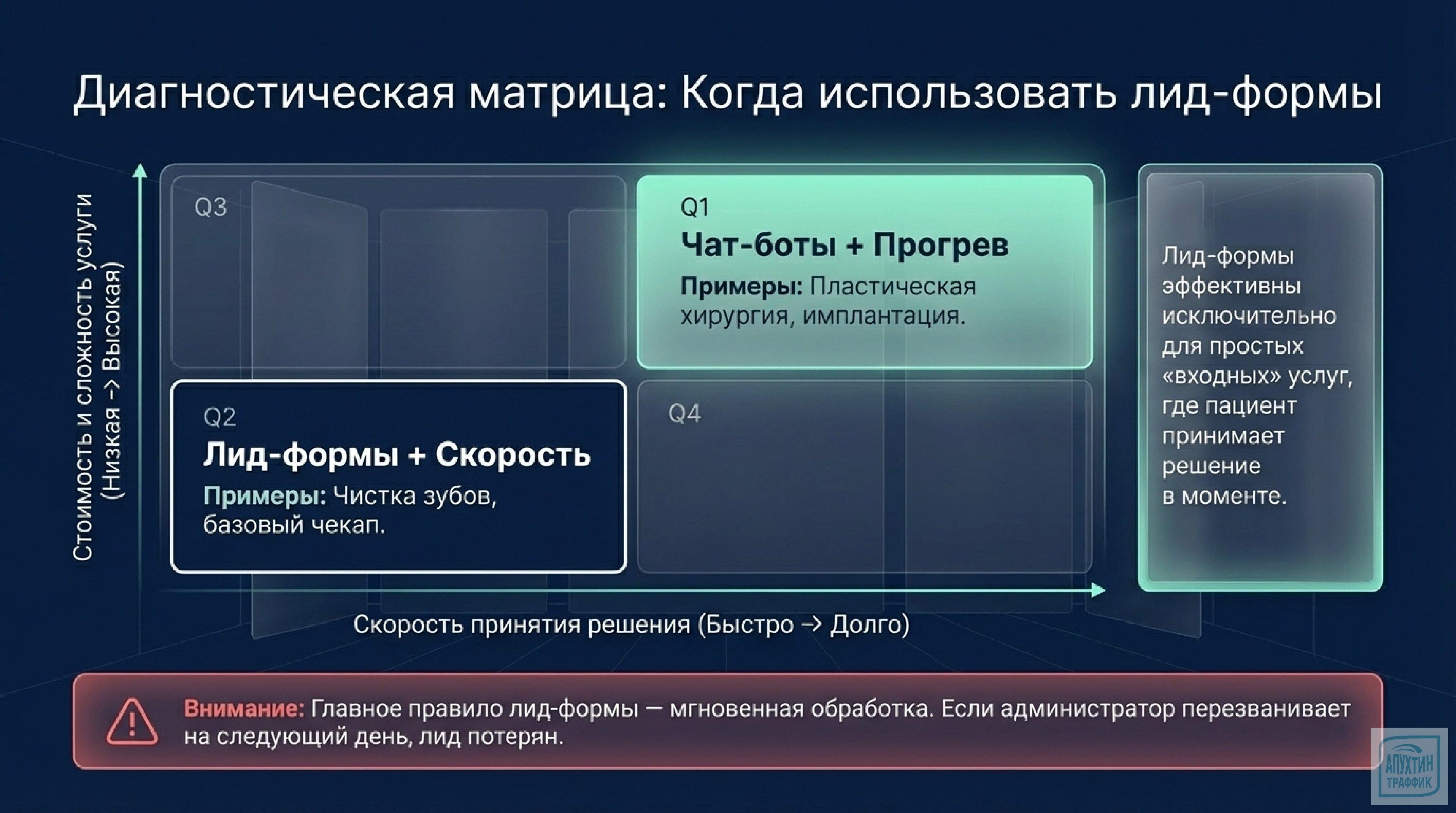 Диагностическая матрица: Когда использовать лид-формы

Стоимость и сложность услуги (Низкая -> Высокая)

Q3

Q1
Чат-боты + Прогрев
Примеры: Пластическая хирургия, имплантация.

Q2
Лид-формы + Скорость
Примеры: Чистка зубов, базовый чекап.

Q4

Скорость принятия решения (Быстро -> Долго)

Лид-формы эффективны исключительно для простых «входных» услуг, где пациент принимает решение в моменте.

Внимание: Главное правило лид-формы — мгновенная обработка. Если администратор перезванивает на следующий день, лид потерян.

АПУХТИН ТРАФФИК